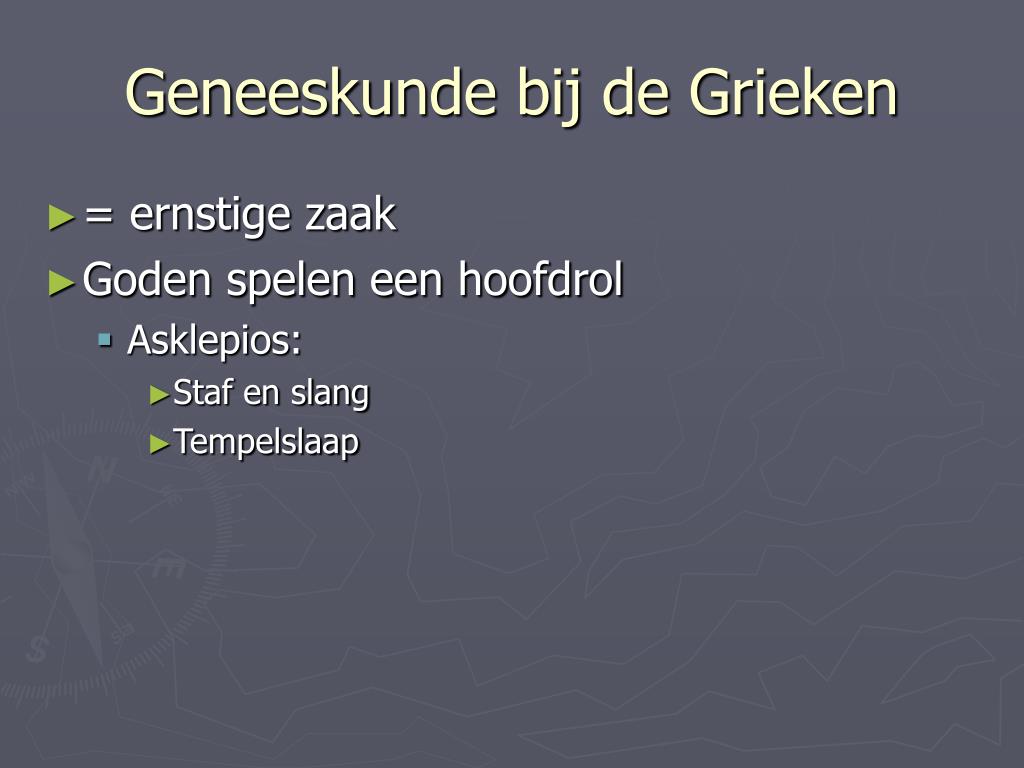 Geneeskunde bij de Grieken

► = ernstige zaak
► Goden spelen een hoofdrol
 ▪ Asklepios:
  ► Staf en slang
  ► Tempelslaap